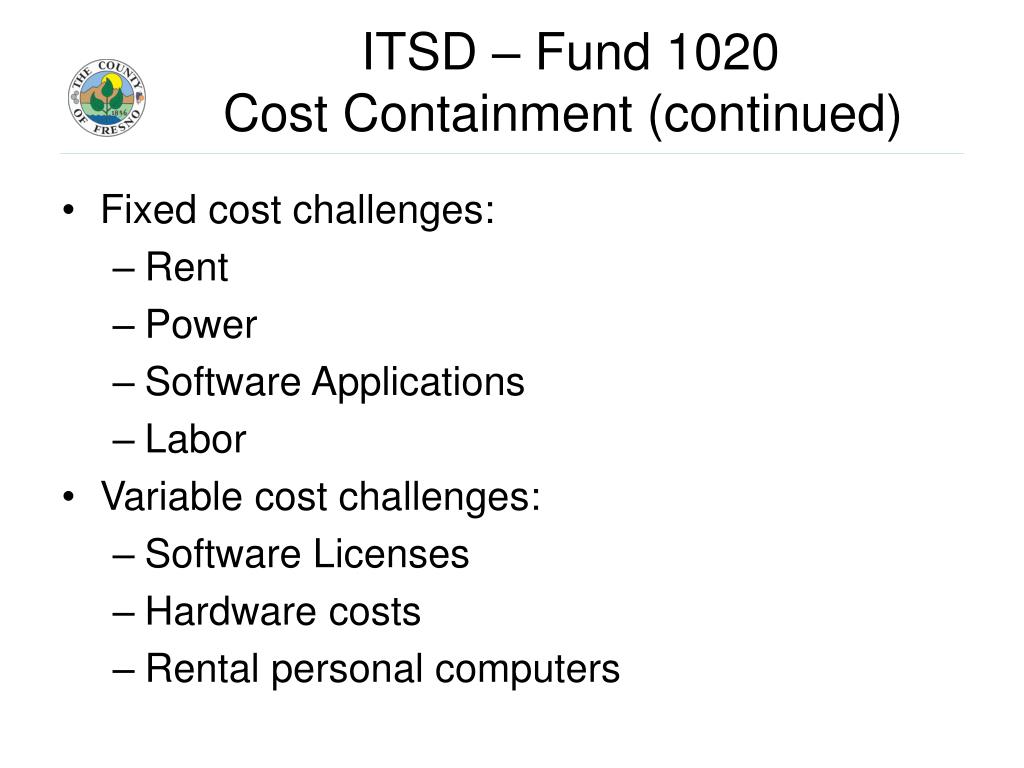 THE COUNTY OF FRESNO 1856

ITSD – Fund 1020
Cost Containment (continued)

• Fixed cost challenges:
– Rent
– Power
– Software Applications
– Labor
• Variable cost challenges:
– Software Licenses
– Hardware costs
– Rental personal computers